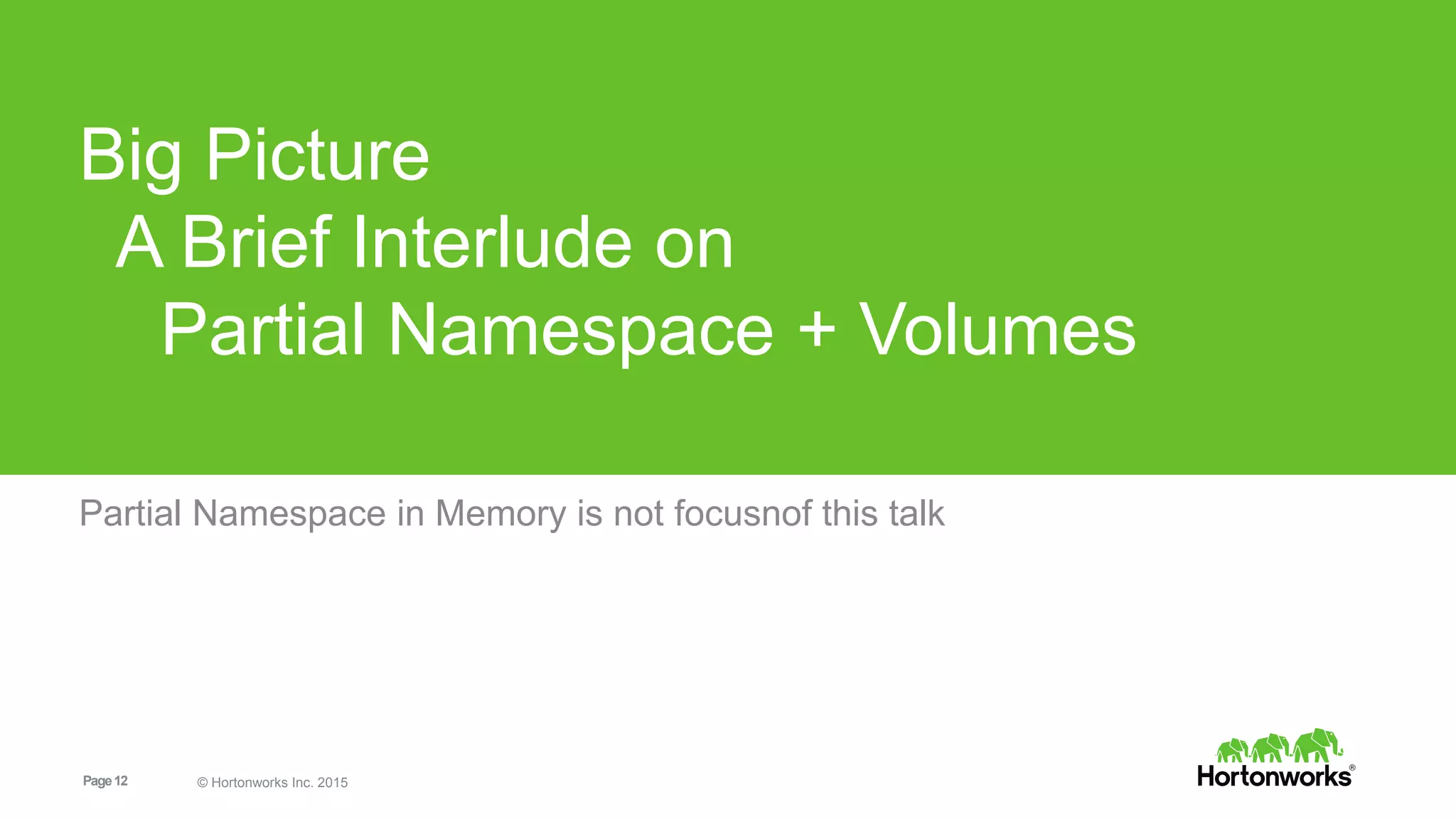 Big Picture
A Brief Interlude on
Partial Namespace + Volumes

Partial Namespace in Memory is not focusnof this talk

Page 12

© Hortonworks Inc. 2015

Hortonworks®